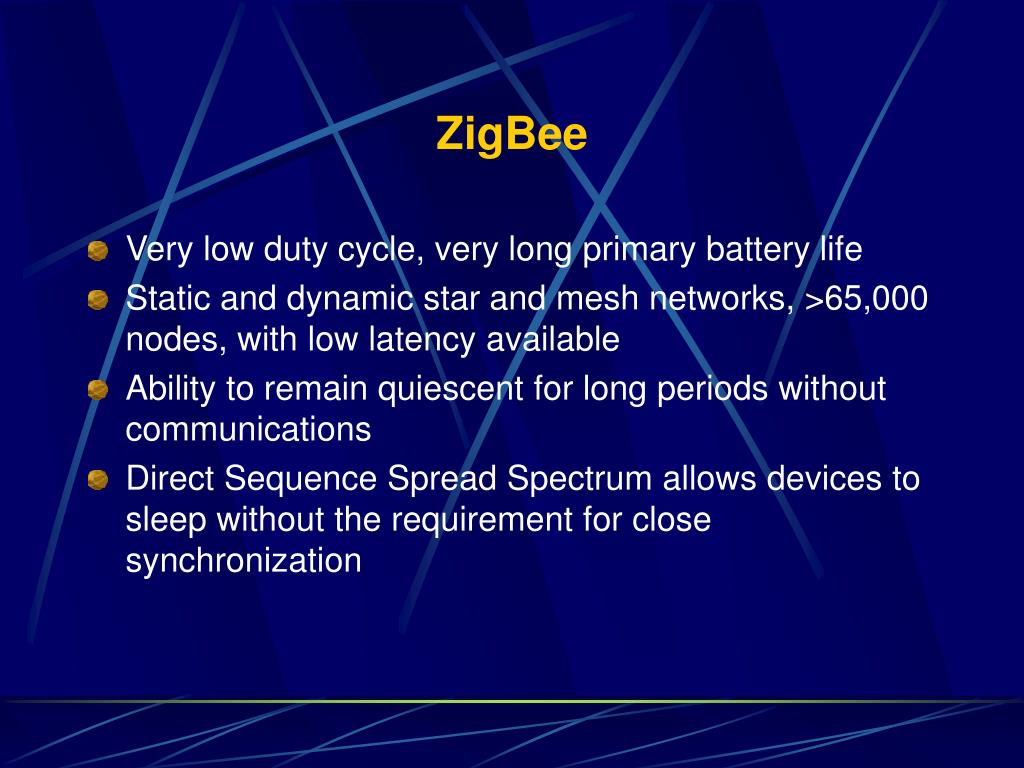 ZigBee

Very low duty cycle, very long primary battery life

Static and dynamic star and mesh networks, >65,000 nodes, with low latency available

Ability to remain quiescent for long periods without communications

Direct Sequence Spread Spectrum allows devices to sleep without the requirement for close synchronization